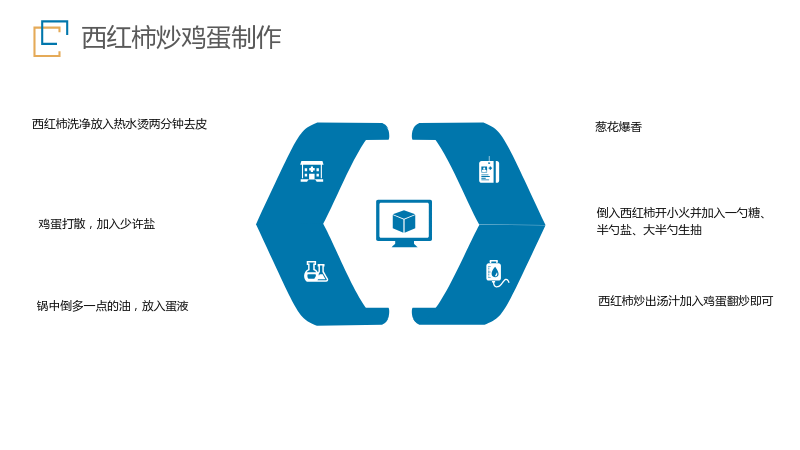 西红柿炒鸡蛋制作

西红柿洗净放入热水烫两分钟去皮

鸡蛋打散，加入少许盐

锅中倒多一点的油，放入蛋液

葱花爆香

倒入西红柿开小火并加入一勺糖、半勺盐、大半勺生抽

西红柿炒出汤汁加入鸡蛋翻炒即可